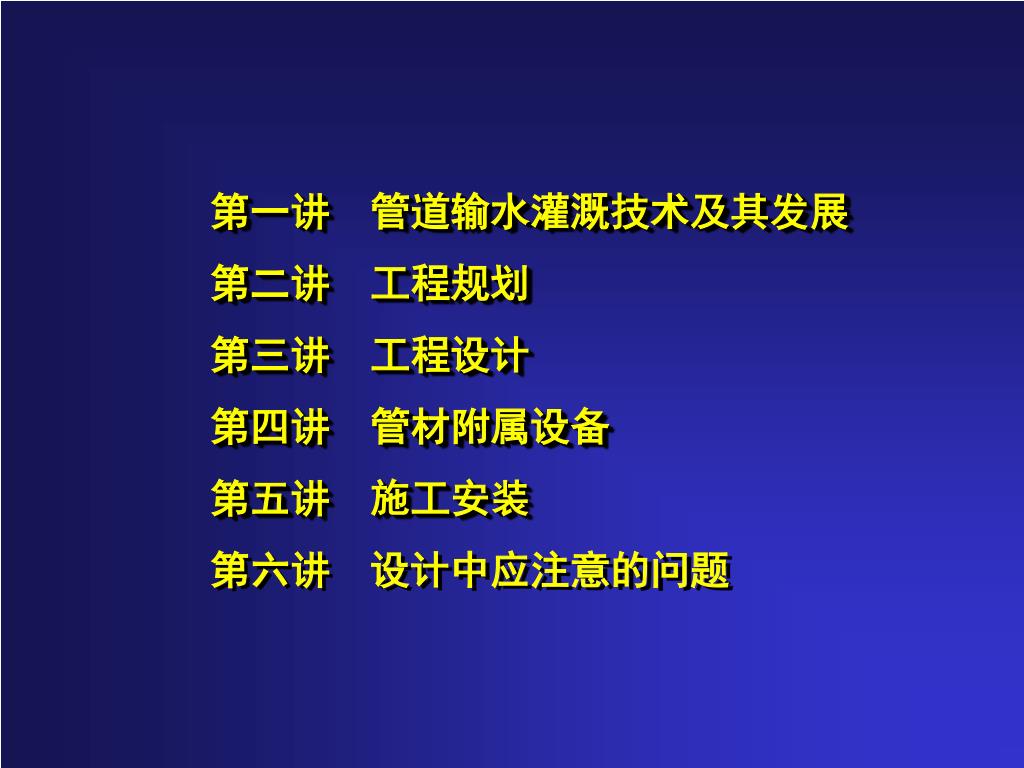 第一讲　管道输水灌溉技术及其发展

第二讲　工程规划

第三讲　工程设计

第四讲　管材附属设备

第五讲　施工安装

第六讲　设计中应注意的问题